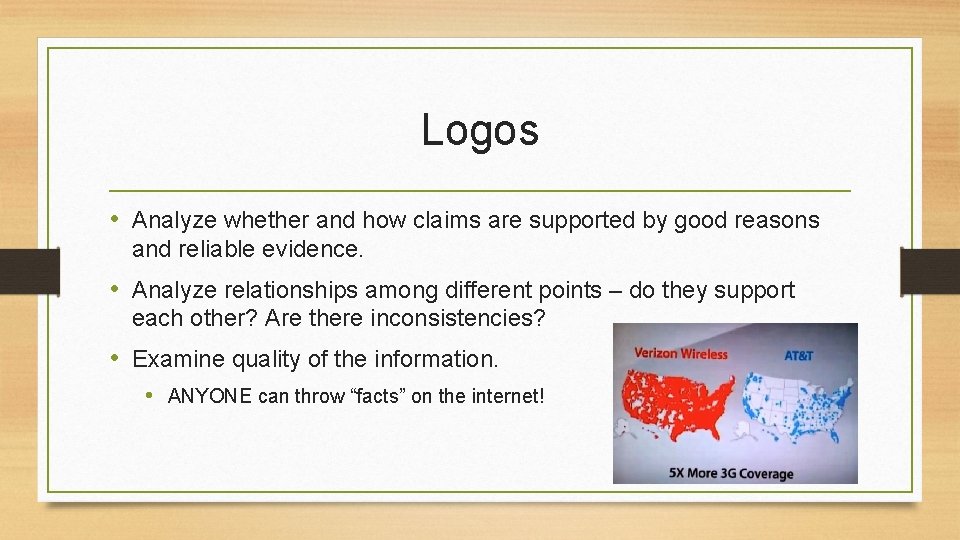 Logos

• Analyze whether and how claims are supported by good reasons and reliable evidence.

• Analyze relationships among different points – do they support each other? Are there inconsistencies?

• Examine quality of the information.

• ANYONE can throw “facts” on the internet!

Verizon Wireless

AT&T

5X More 3G Coverage